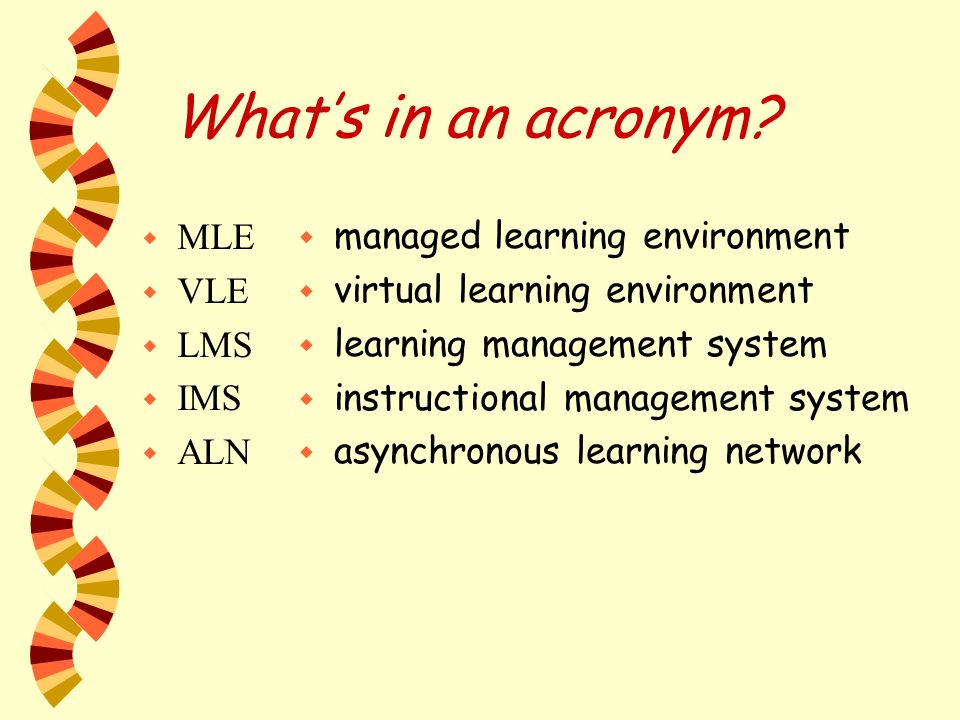 What's in an acronym?

MLE
VLE
LMS
IMS
ALN

managed learning environment
virtual learning environment
learning management system
instructional management system
asynchronous learning network